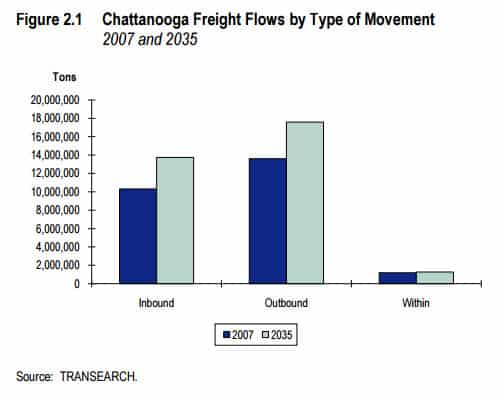 Figure 2.1 Chattanooga Freight Flows by Type of Movement
2007 and 2035

Tons

20,000,000
18,000,000
16,000,000
14,000,000
12,000,000
10,000,000
8,000,000
6,000,000
4,000,000
2,000,000
0

Inbound
Outbound
Within

2007 2035

Source: TRANSEARCH.